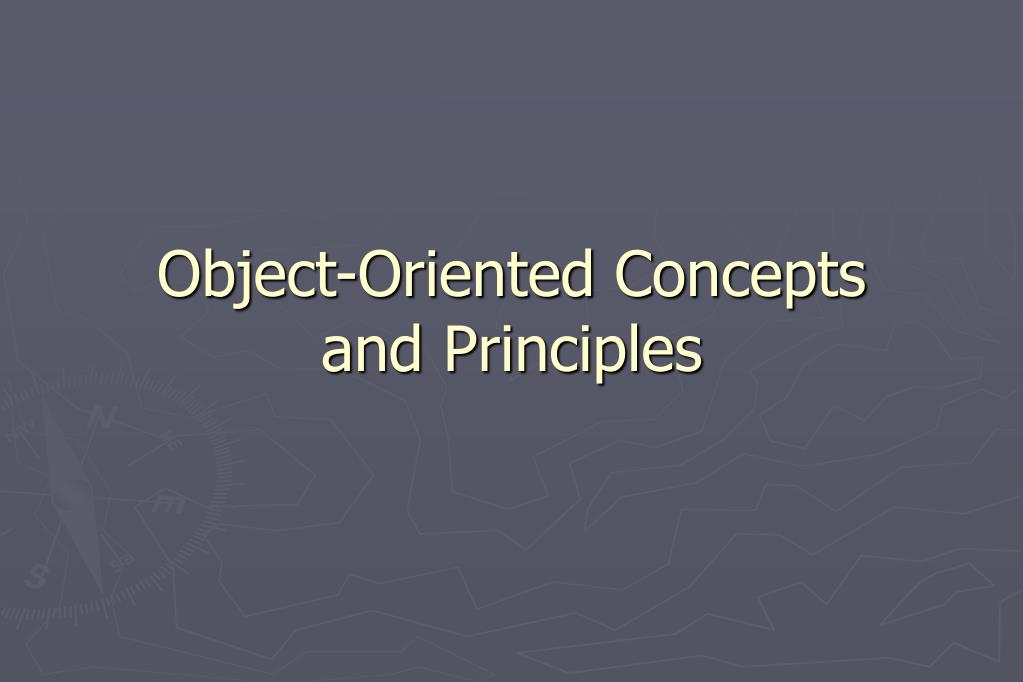 Object-Oriented Concepts and Principles